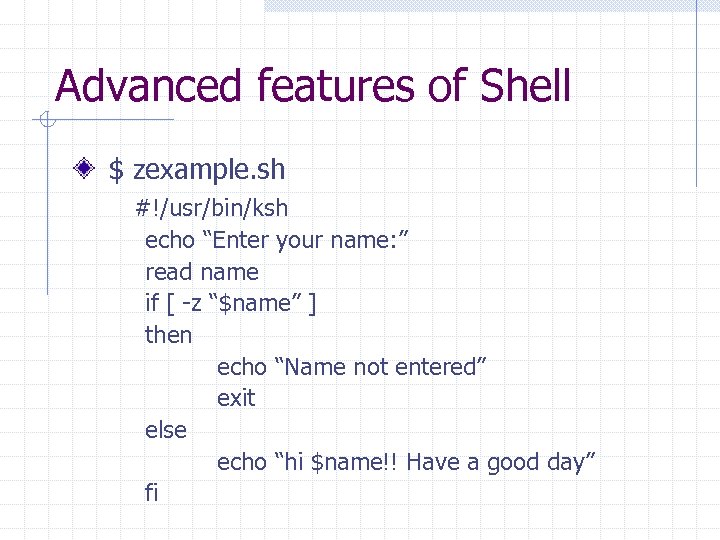 Advanced features of Shell

$ zexample.sh

#!/usr/bin/ksh
echo “Enter your name:”
read name
if [ -z “$name” ]
then
echo “Name not entered”
exit
else
echo “hi $name!! Have a good day”
fi